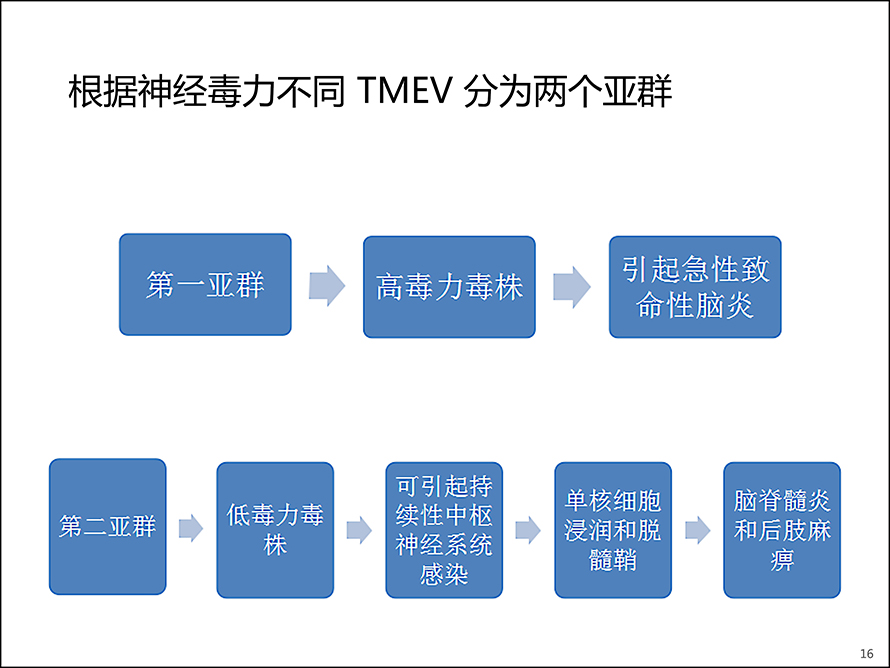 根据神经毒力不同 TMEV 分为两个亚群

第一亚群

高毒力毒株

引起急性致命性脑炎

第二亚群

低毒力毒株

可引起持续性中枢神经系统感染

单核细胞浸润和脱髓鞘

脑脊髓炎和后肢麻痹

16